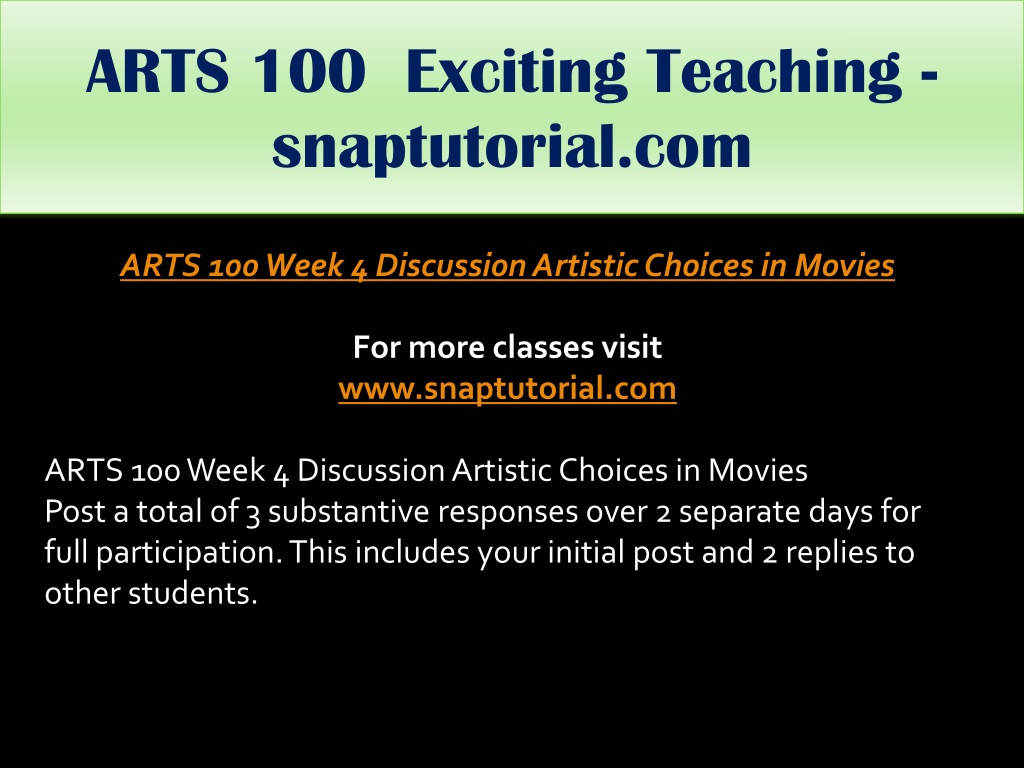 ARTS 100 Exciting Teaching - snaptutorial.com

ARTS 100 Week 4 Discussion Artistic Choices in Movies

For more classes visit
www.snaptutorial.com

ARTS 100 Week 4 Discussion Artistic Choices in Movies
Post a total of 3 substantive responses over 2 separate days for full participation. This includes your initial post and 2 replies to other students.